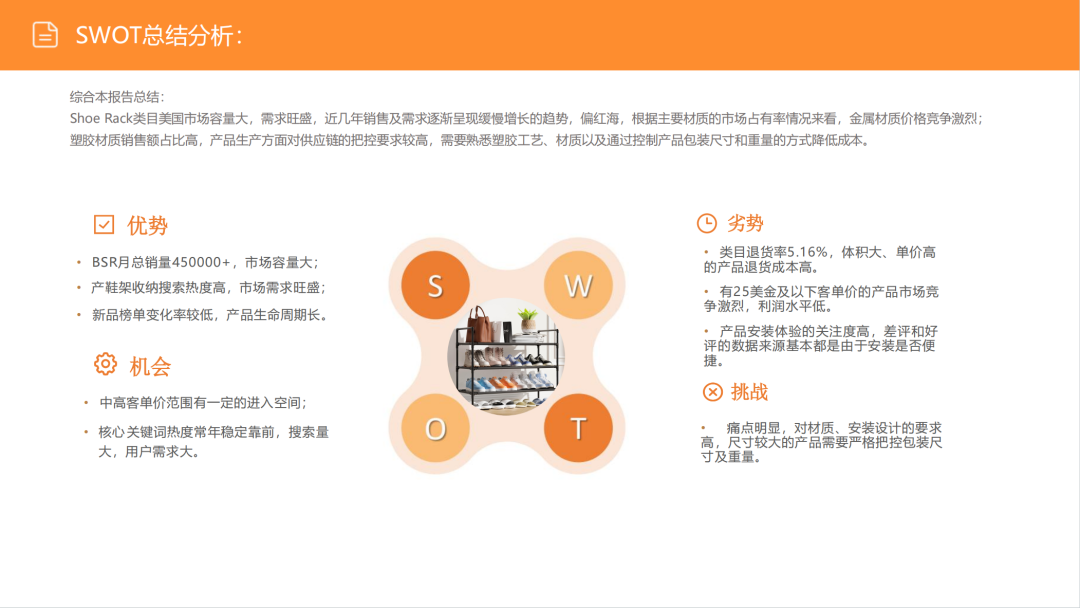 SWOT总结分析：

综合本报告总结：
Shoe Rack类目美国市场容量大，需求旺盛，近几年销售及需求逐渐呈现缓慢增长的趋势，偏红海，根据主要材质的市场占有率情况来看，金属材质价格竞争激烈；塑胶材质销售额占比高，产品生产方面对供应链的把控要求较高，需要熟悉塑胶工艺、材质以及通过控制产品包装尺寸和重量的方式降低成本。

优势
• BSR月总销量450000+，市场容量大；
• 产鞋架收纳搜索热度高，市场需求旺盛；
• 新品榜单变化率较低，产品生命周期长。

机会
• 中高客单价范围有一定的进入空间；
• 核心关键词热度常年稳定靠前，搜索量大，用户需求大。

S
W
O
T

劣势
• 类目退货率5.16%，体积大、单价高的产品退货成本高。
• 有25美金及以下客单价的产品市场竞争激烈，利润水平低。
• 产品安装体验的关注度高，差评和好评的数据来源基本都是由于安装是否便捷。

挑战
• 痛点明显，对材质、安装设计的要求高，尺寸较大的产品需要严格把控包装尺寸及重量。